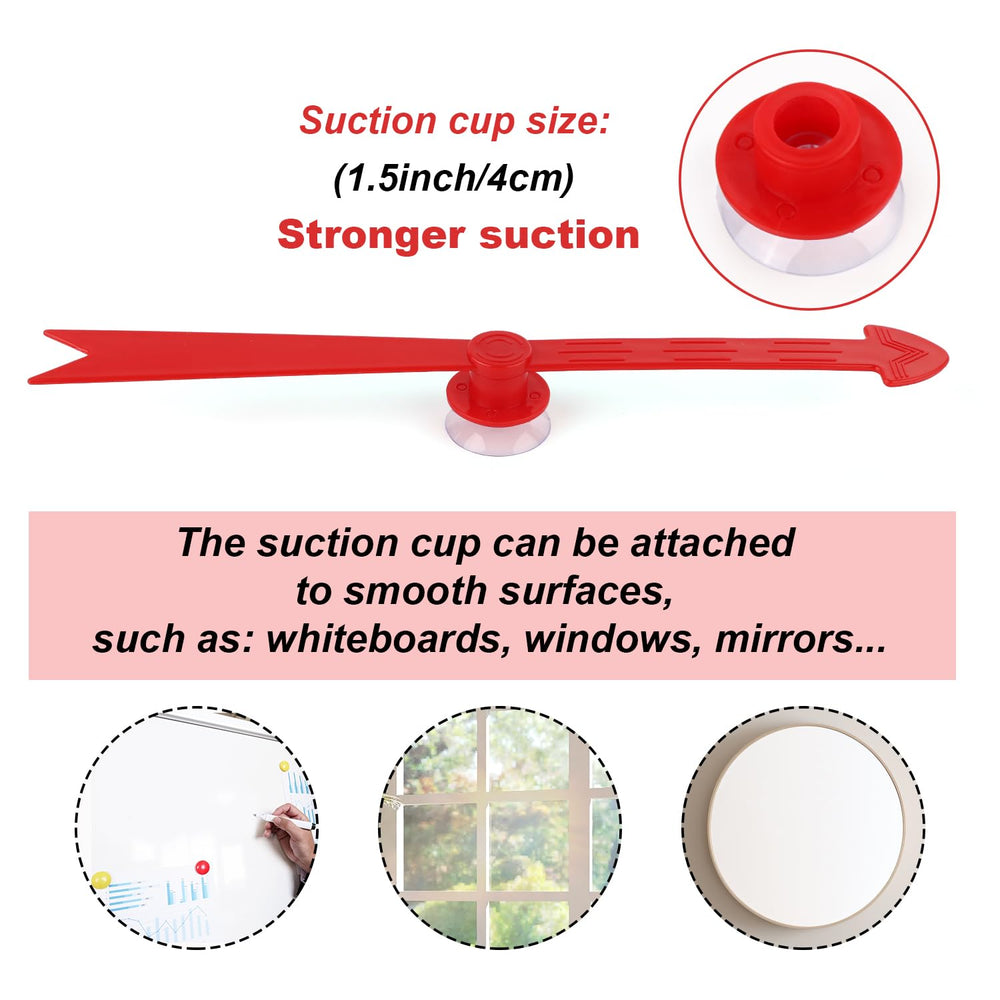 Suction cup size:
(1.5inch/4cm)
Stronger suction

The suction cup can be attached to smooth surfaces, such as: whiteboards, windows, mirrors...